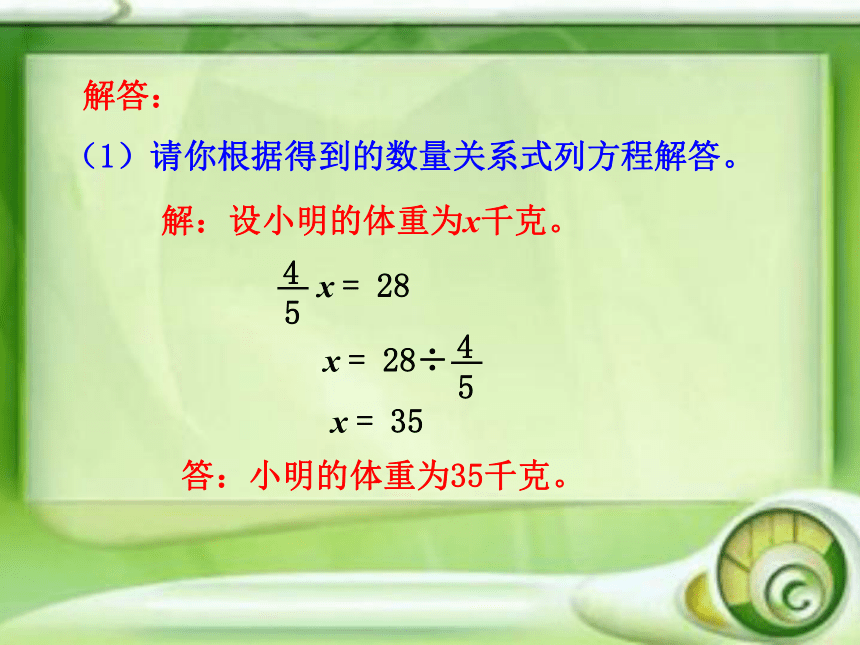 解答：

（1）请你根据得到的数量关系式列方程解答。

解：设小明的体重为$x$千克。

$\frac{4}{5}x = 28$

$x = 28 \div \frac{4}{5}$

$x = 35$

答：小明的体重为35千克。